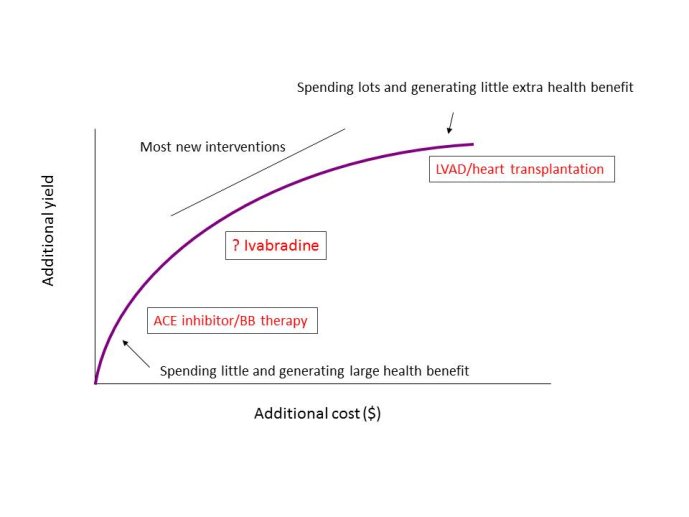 Spending lots and generating little extra health benefit

Most new interventions

LVAD/heart transplantation

Additional yield

? Ivabradine

ACE inhibitor/BB therapy

Spending little and generating large health benefit

Additional cost ($)